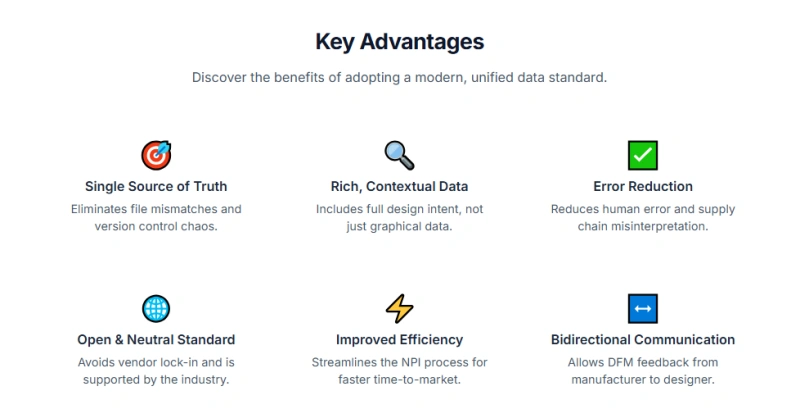 Key Advantages

Discover the benefits of adopting a modern, unified data standard.

Single Source of Truth

Eliminates file mismatches and version control chaos.

Rich, Contextual Data

Includes full design intent, not just graphical data.

Error Reduction

Reduces human error and supply chain misinterpretation.

Open & Neutral Standard

Avoids vendor lock-in and is supported by the industry.

Improved Efficiency

Streamlines the NPI process for faster time-to-market.

Bidirectional Communication

Allows DFM feedback from manufacturer to designer.